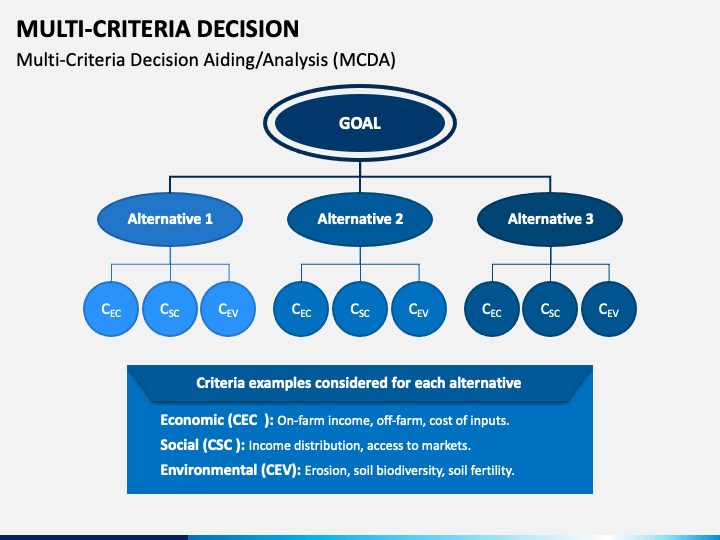 MULTI-CRITERIA DECISION

Multi-Criteria Decision Aiding/Analysis (MCDA)

GOAL

Alternative 1

Alternative 2

Alternative 3

$C_{EC}$ $C_{SC}$ $C_{EV}$

$C_{EC}$ $C_{SC}$ $C_{EV}$

$C_{EC}$ $C_{SC}$ $C_{EV}$

Criteria examples considered for each alternative

Economic (CEC ): On-farm income, off-farm, cost of inputs.

Social (CSC ): Income distribution, access to markets.

Environmental (CEV): Erosion, soil biodiversity, soil fertility.